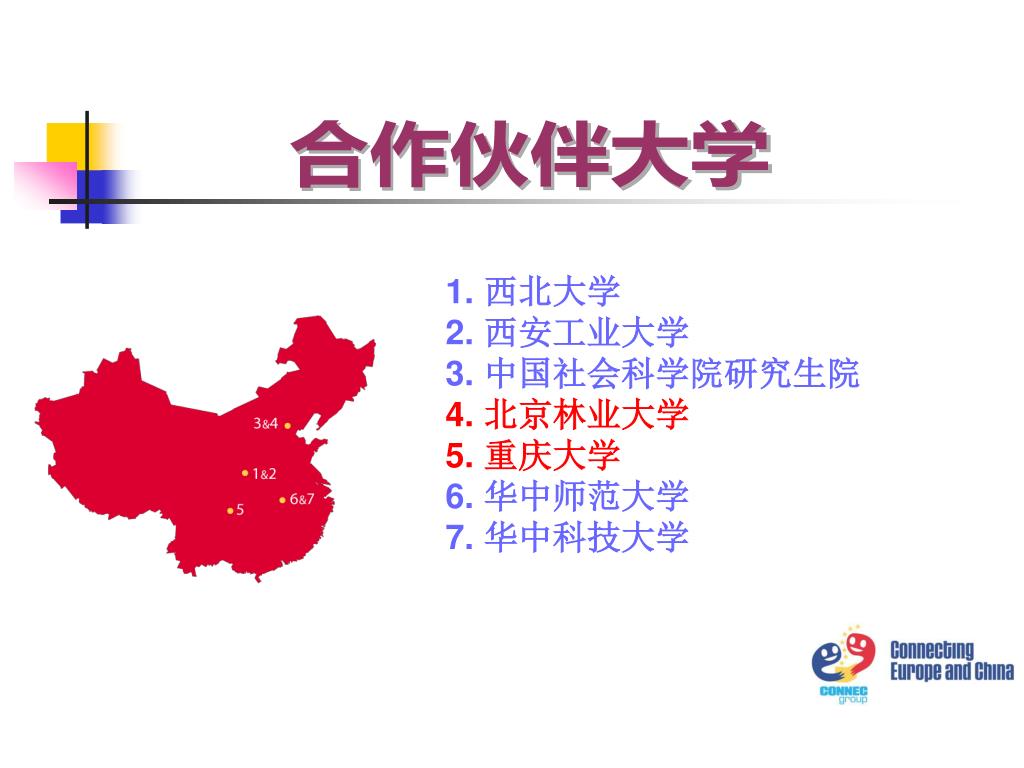 合作伙伴大学

3&4

1&2

6&7

5

1. 西北大学
2. 西安工业大学
3. 中国社会科学院研究生院
4. 北京林业大学
5. 重庆大学
6. 华中师范大学
7. 华中科技大学

CONNEC group

Connecting Europe and China